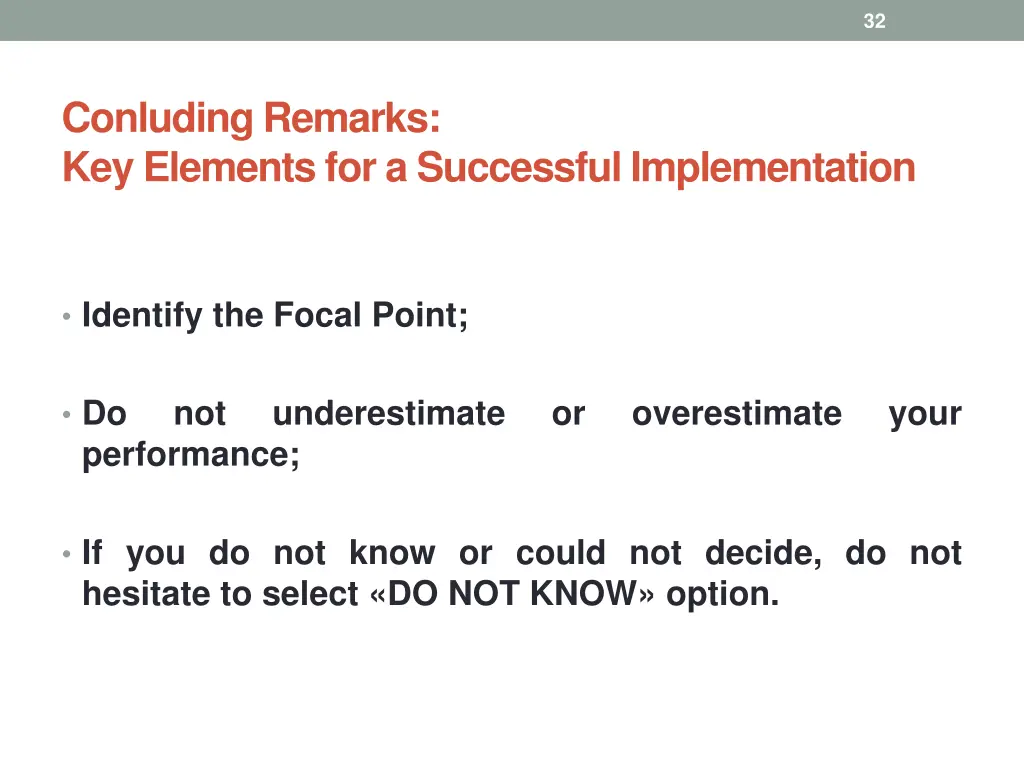 32

Conluding Remarks:
Key Elements for a Successful Implementation

• Identify the Focal Point;

• Do not underestimate or overestimate your performance;

• If you do not know or could not decide, do not hesitate to select «DO NOT KNOW» option.